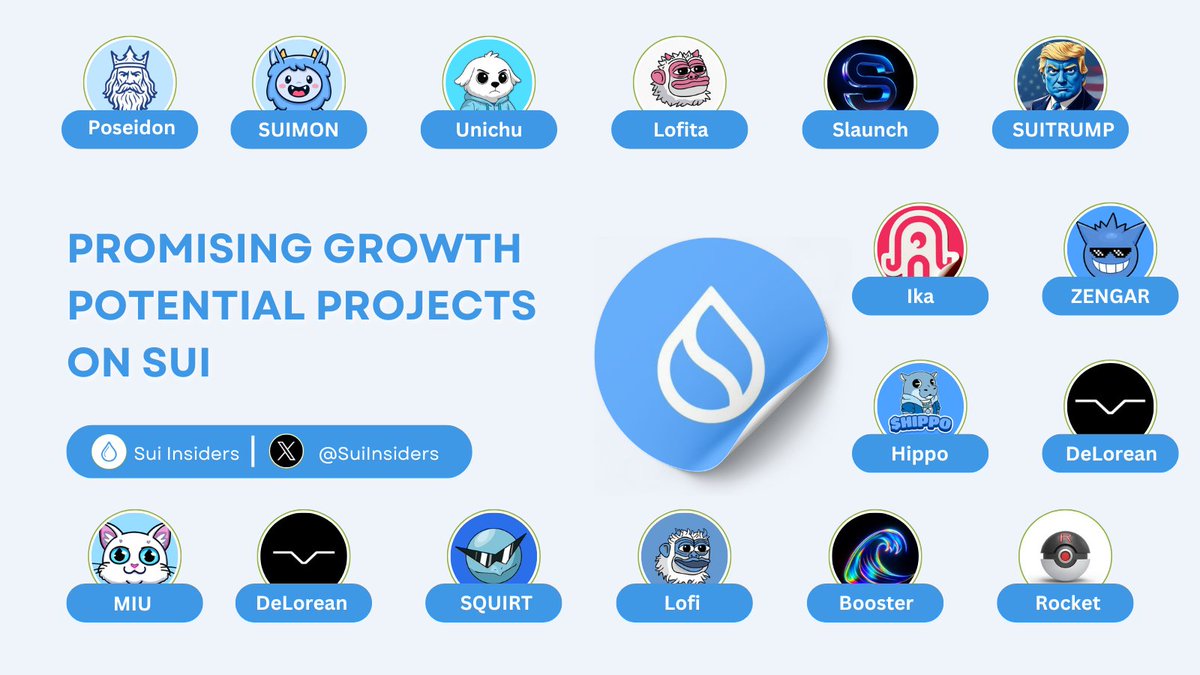 Poseidon SUIMON Unichu Lofita Slaunch SUITRUMP

PROMISING GROWTH POTENTIAL PROJECTS ON SUI

Sui Insiders | @SuiInsiders

Ika ZENGAR

SHIPPO

Hippo DeLorean

MIU DeLorean SQUIRT Lofi Booster Rocket